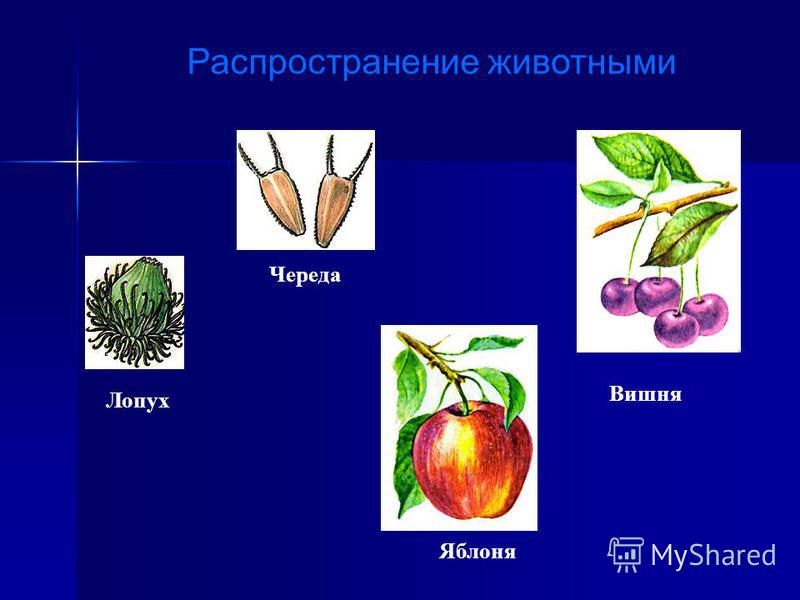 Распространение животными

Череда

Лопух

Вишня

Яблоня

MyShared